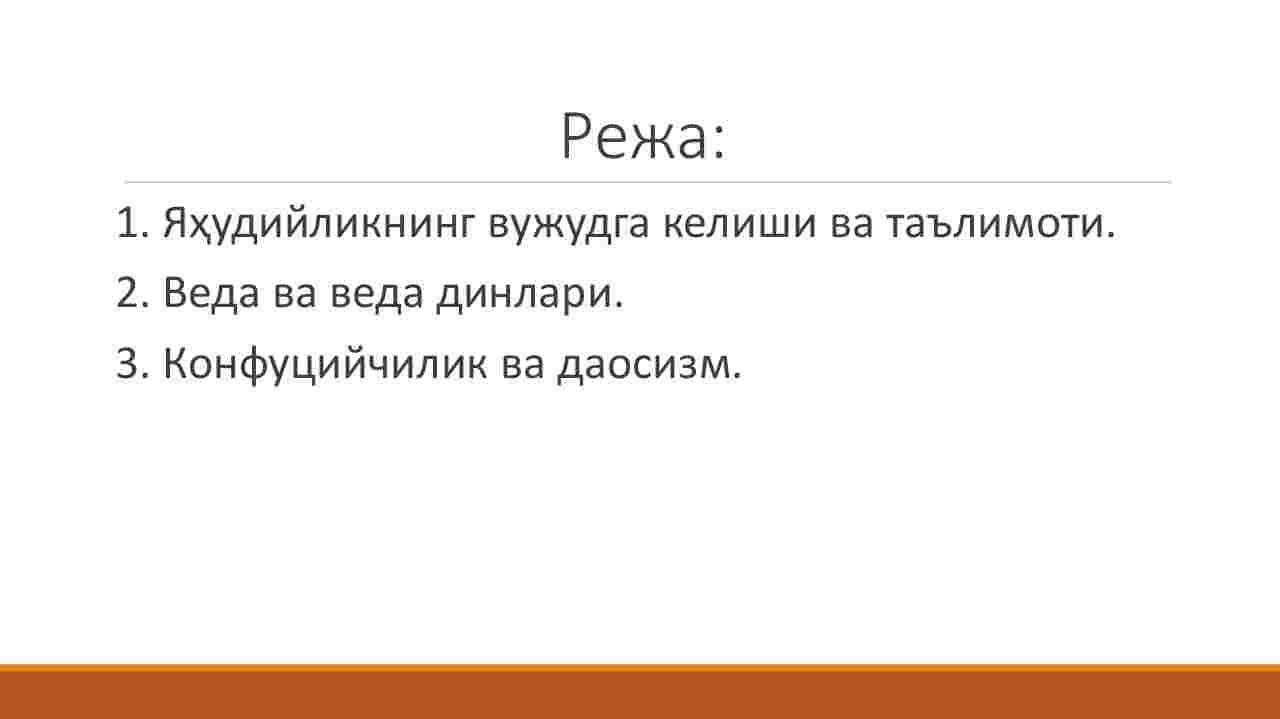 Режа:

1. Яҳудийликнинг вужудга келиши ва таълимоти.

2. Веда ва веда динлари.

3. Конфуцийчилик ва даосизм.